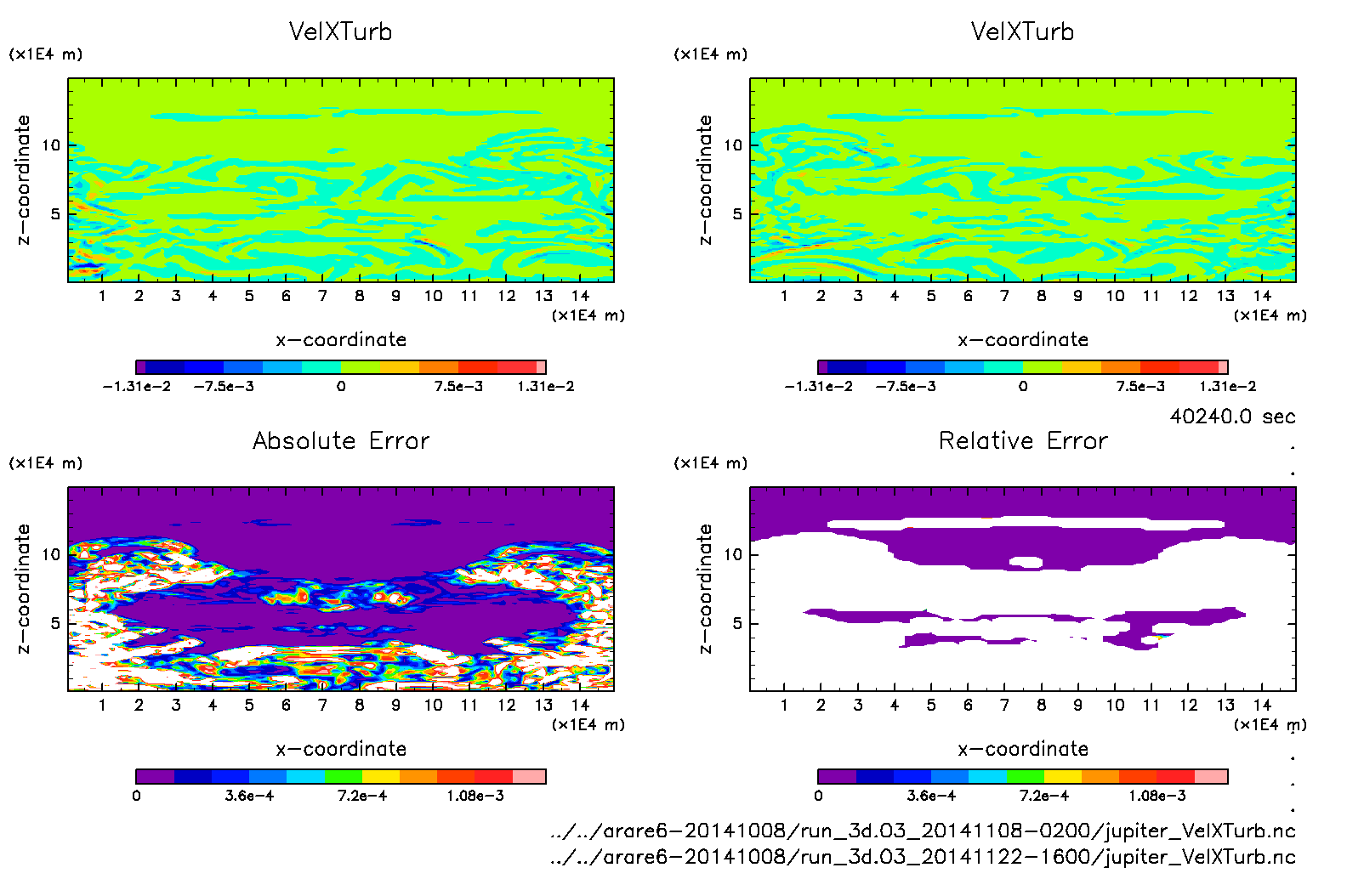 VelXTurb

(×1E4 m)

z−coordinate

10

5

1 2 3 4 5 6 7 8 9 10 11 12 13 14

(×1E4 m)

x−coordinate

−1.31e−2 −7.5e−3 0 7.5e−3 1.31e−2

VelXTurb

(×1E4 m)

z−coordinate

10

5

1 2 3 4 5 6 7 8 9 10 11 12 13 14

(×1E4 m)

x−coordinate

−1.31e−2 −7.5e−3 0 7.5e−3 1.31e−2

40240.0 sec

Absolute Error

(×1E4 m)

z−coordinate

10

5

1 2 3 4 5 6 7 8 9 10 11 12 13 14

(×1E4 m)

x−coordinate

0 3.6e−4 7.2e−4 1.08e−3

Relative Error

(×1E4 m)

z−coordinate

10

5

1 2 3 4 5 6 7 8 9 10 11 12 13 14

(×1E4 m)

x−coordinate

0 3.6e−4 7.2e−4 1.08e−3

../../arare6−20141008/run_3d.03_20141108−0200/jupiter_VelXTurb.nc
../../arare6−20141008/run_3d.03_20141122−1600/jupiter_VelXTurb.nc